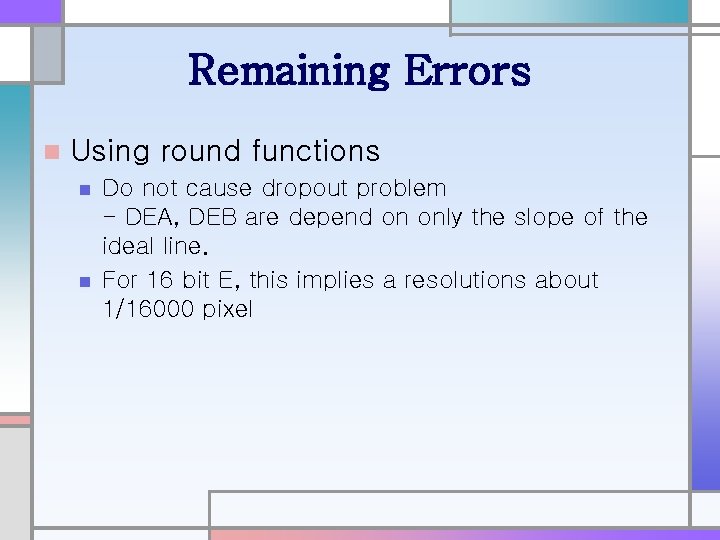 Remaining Errors

Using round functions

Do not cause dropout problem
- DEA, DEB are depend on only the slope of the ideal line.

For 16 bit E, this implies a resolutions about 1/16000 pixel